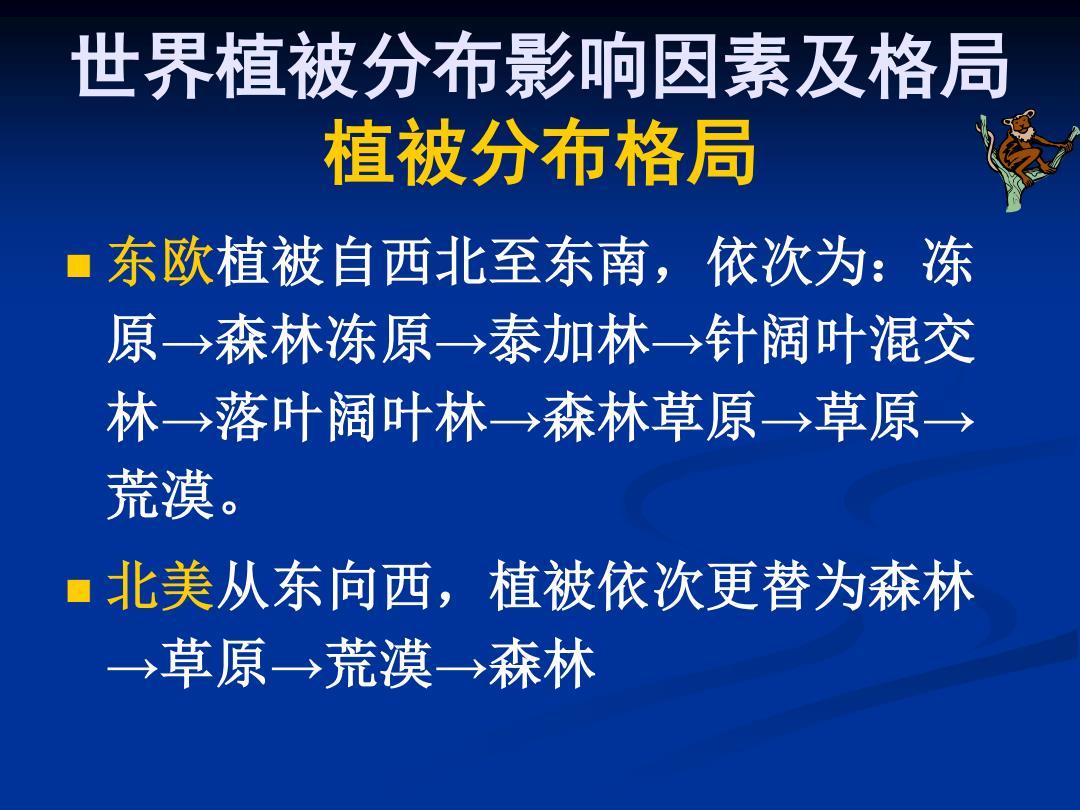 世界植被分布影响因素及格局
植被分布格局

■ 东欧植被自西北至东南，依次为：冻原→森林冻原→泰加林→针阔叶混交林→落叶阔叶林→森林草原→草原→荒漠。

■ 北美从东向西，植被依次更替为森林→草原→荒漠→森林